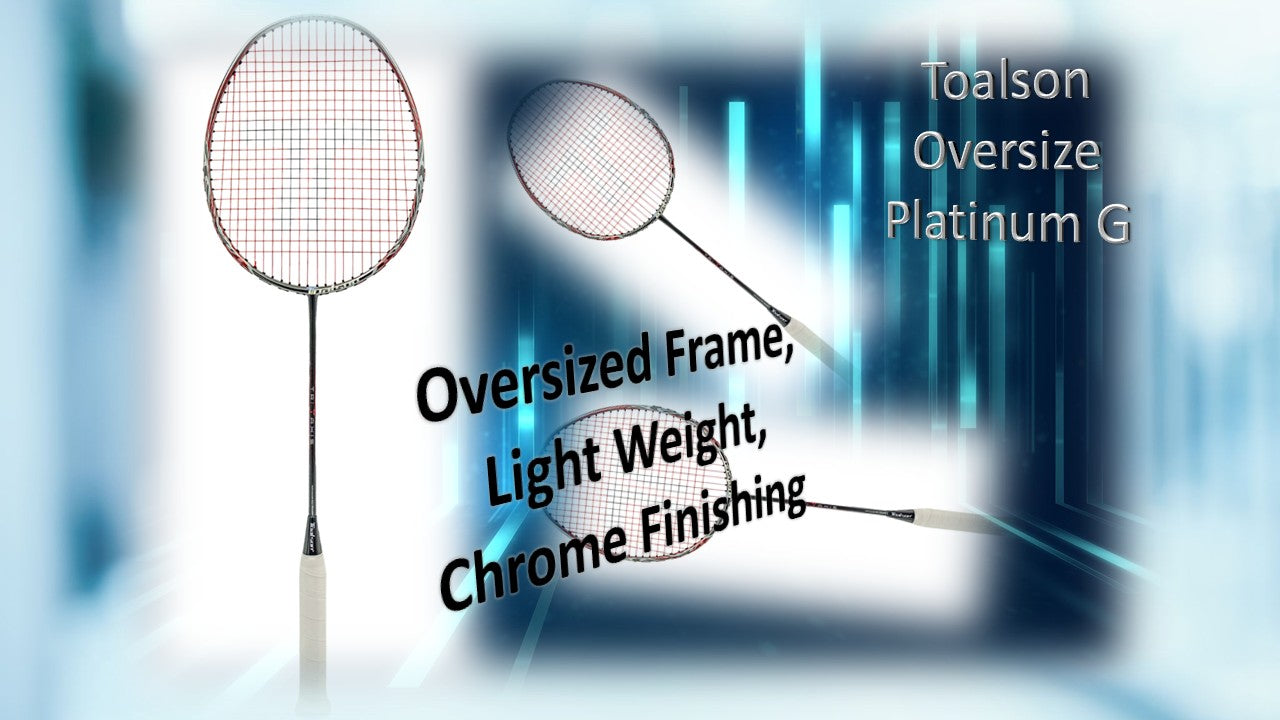 Toalson Oversize Platinum G

Oversized Frame, Light Weight, Chrome Finishing